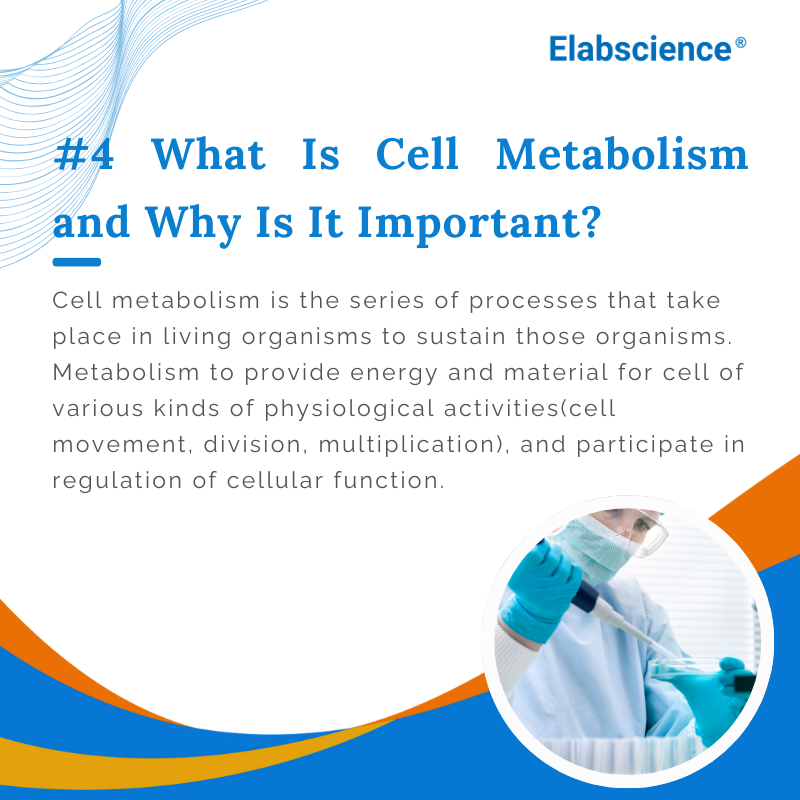 Elabscience®

#4 What Is Cell Metabolism and Why Is It Important?

Cell metabolism is the series of processes that take place in living organisms to sustain those organisms. Metabolism to provide energy and material for cell of various kinds of physiological activities(cell movement, division, multiplication), and participate in regulation of cellular function.